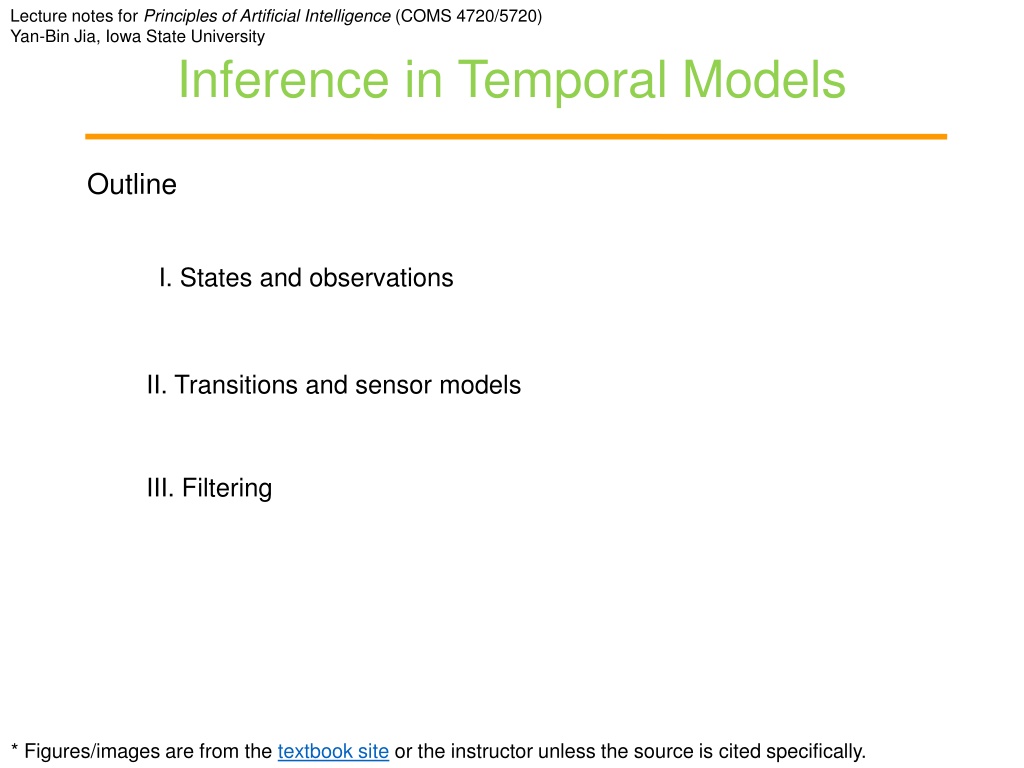 Lecture notes for Principles of Artificial Intelligence (COMS 4720/5720)
Yan-Bin Jia, Iowa State University

Inference in Temporal Models

Outline

I. States and observations

II. Transitions and sensor models

III. Filtering

* Figures/images are from the textbook site or the instructor unless the source is cited specifically.